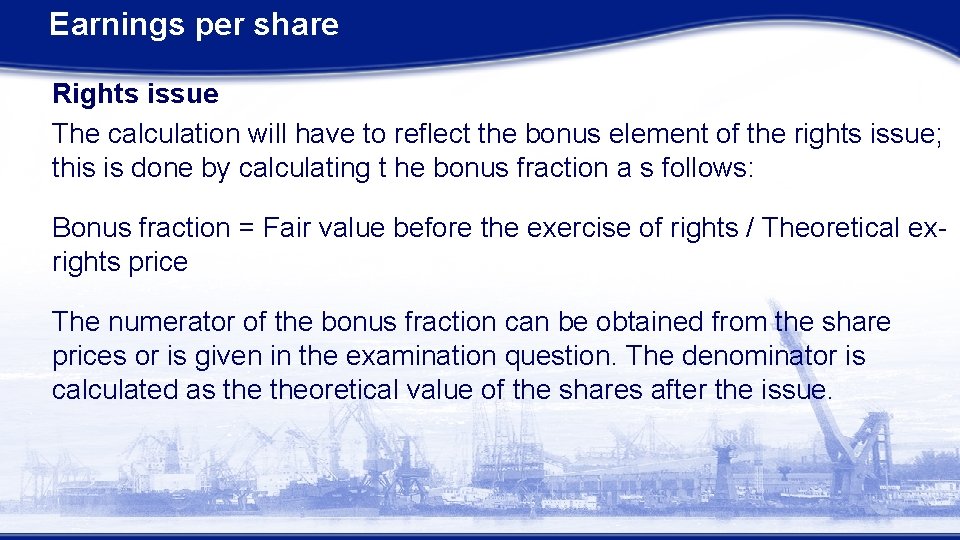 Earnings per share

Rights issue
The calculation will have to reflect the bonus element of the rights issue; this is done by calculating t he bonus fraction a s follows:

Bonus fraction = Fair value before the exercise of rights / Theoretical ex-rights price

The numerator of the bonus fraction can be obtained from the share prices or is given in the examination question. The denominator is calculated as the theoretical value of the shares after the issue.